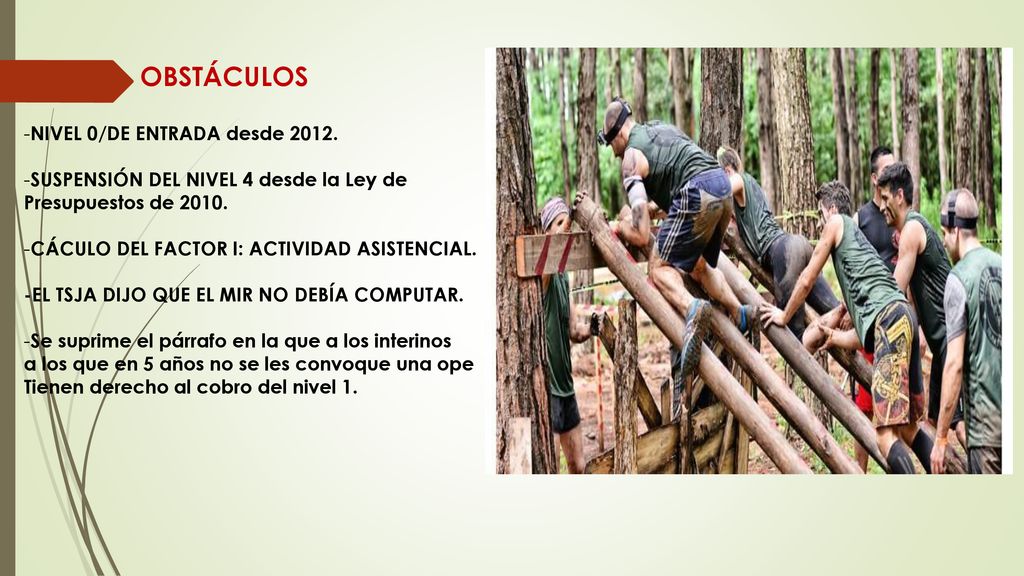 OBSTÁCULOS

-NIVEL 0/DE ENTRADA desde 2012.

-SUSPENSIÓN DEL NIVEL 4 desde la Ley de Presupuestos de 2010.

-CÁCULO DEL FACTOR I: ACTIVIDAD ASISTENCIAL.

-EL TSJA DIJO QUE EL MIR NO DEBÍA COMPUTAR.

-Se suprime el párrafo en la que a los interinos a los que en 5 años no se les convoque una ope Tienen derecho al cobro del nivel 1.